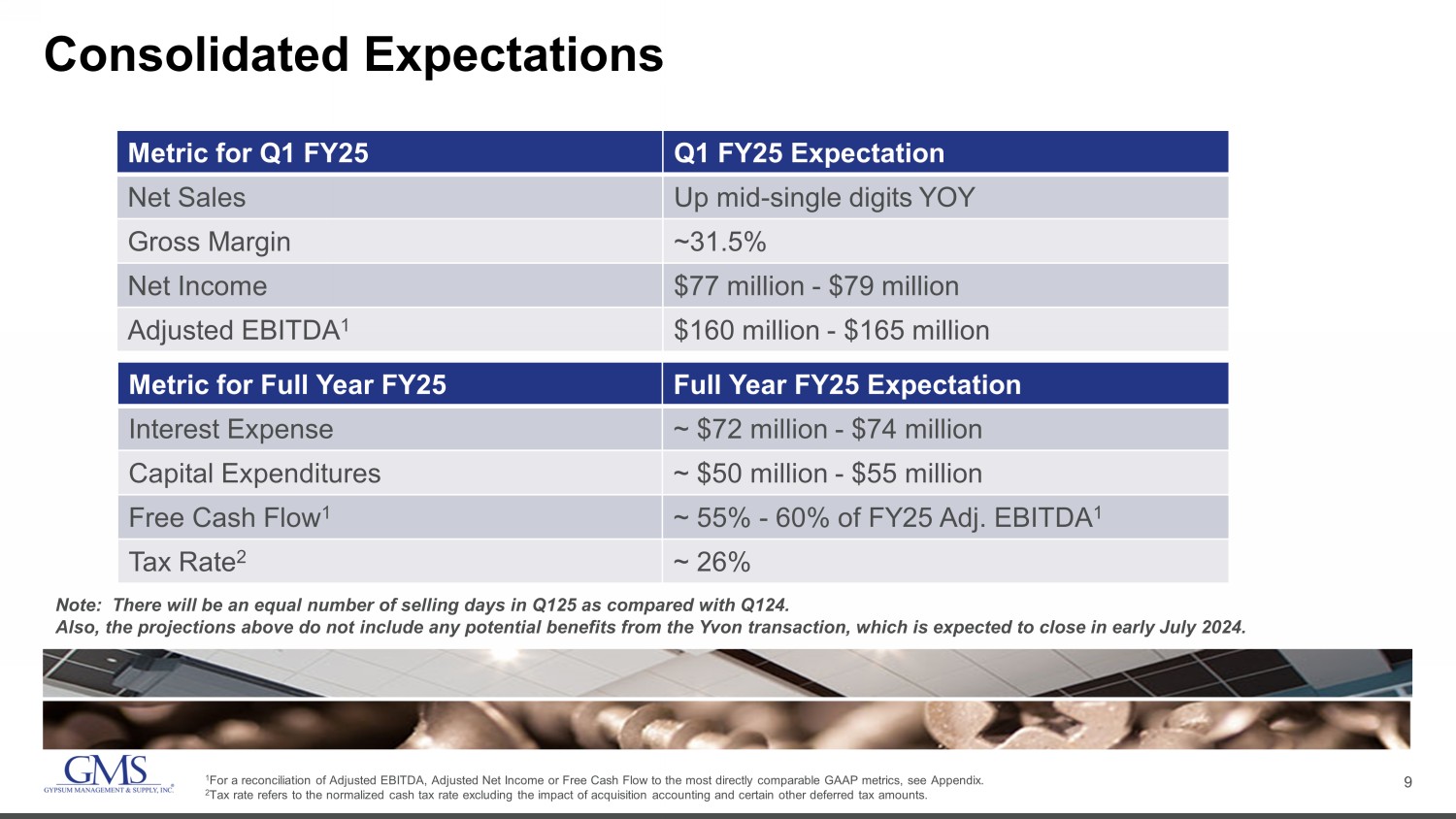 Consolidated Expectations

| Metric for Q1 FY25 | Q1 FY25 Expectation |
|---|---|
| Net Sales | Up mid-single digits YOY |
| Gross Margin | ~31.5% |
| Net Income | \$77 million - \$79 million |
| Adjusted EBITDA$^1$ | \$160 million - \$165 million |

| Metric for Full Year FY25 | Full Year FY25 Expectation |
|---|---|
| Interest Expense | ~ \$72 million - \$74 million |
| Capital Expenditures | ~ \$50 million - \$55 million |
| Free Cash Flow$^1$ | ~ 55% - 60% of FY25 Adj. EBITDA$^1$ |
| Tax Rate$^2$ | ~ 26% |

Note: There will be an equal number of selling days in Q125 as compared with Q124.
Also, the projections above do not include any potential benefits from the Yvon transaction, which is expected to close in early July 2024.

GMS
GYPSUM MANAGEMENT & SUPPLY, INC.

$^1$For a reconciliation of Adjusted EBITDA, Adjusted Net Income or Free Cash Flow to the most directly comparable GAAP metrics, see Appendix.
$^2$Tax rate refers to the normalized cash tax rate excluding the impact of acquisition accounting and certain other deferred tax amounts.

9